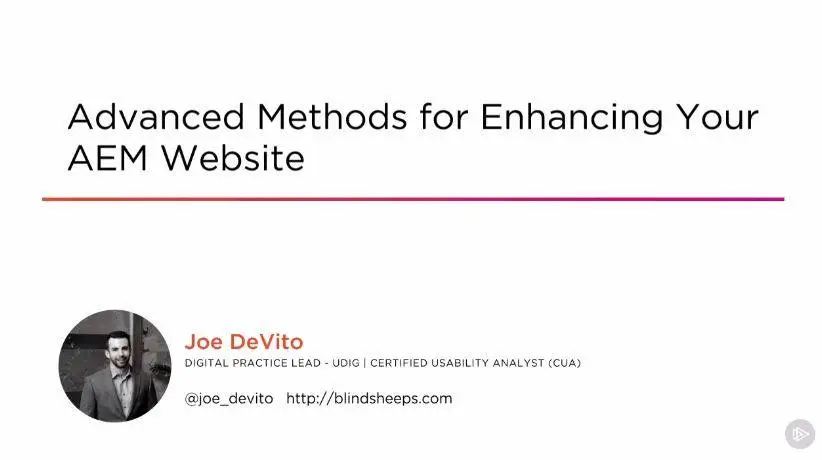 Advanced Methods for Enhancing Your AEM Website

Joe DeVito

DIGITAL PRACTICE LEAD - UDIG | CERTIFIED USABILITY ANALYST (CUA)

@joe_devito http://blindsheeps.com